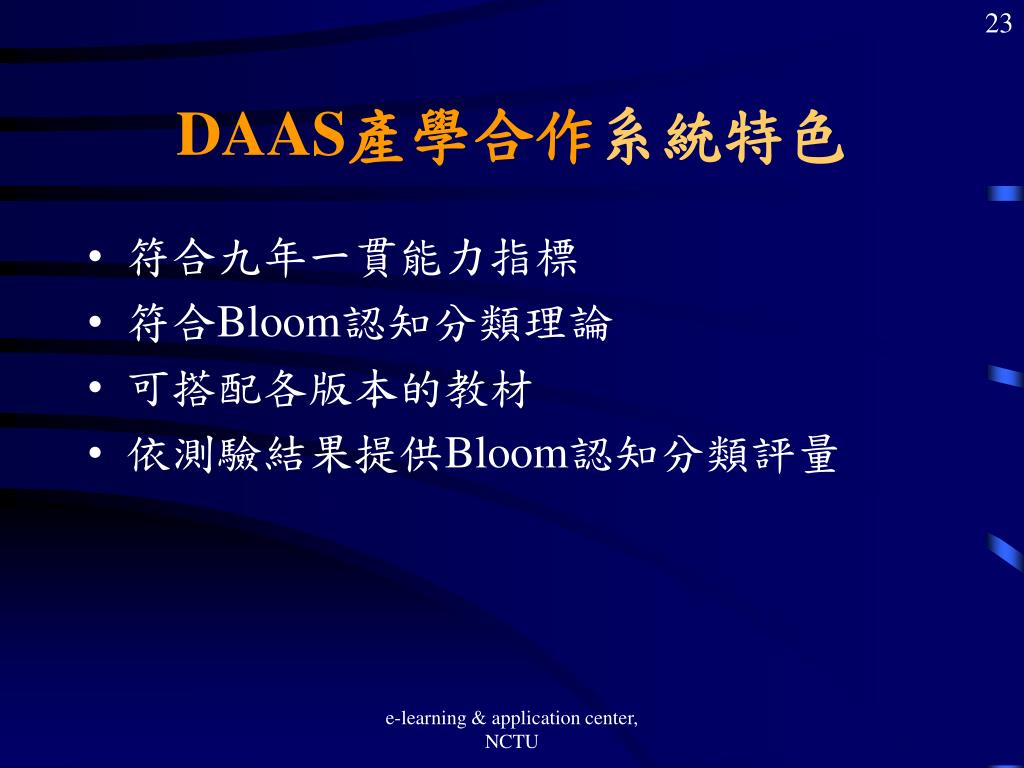 23

DAAS產學合作系統特色

• 符合九年一貫能力指標
• 符合Bloom認知分類理論
• 可搭配各版本的教材
• 依測驗結果提供Bloom認知分類評量

e-learning & application center, NCTU